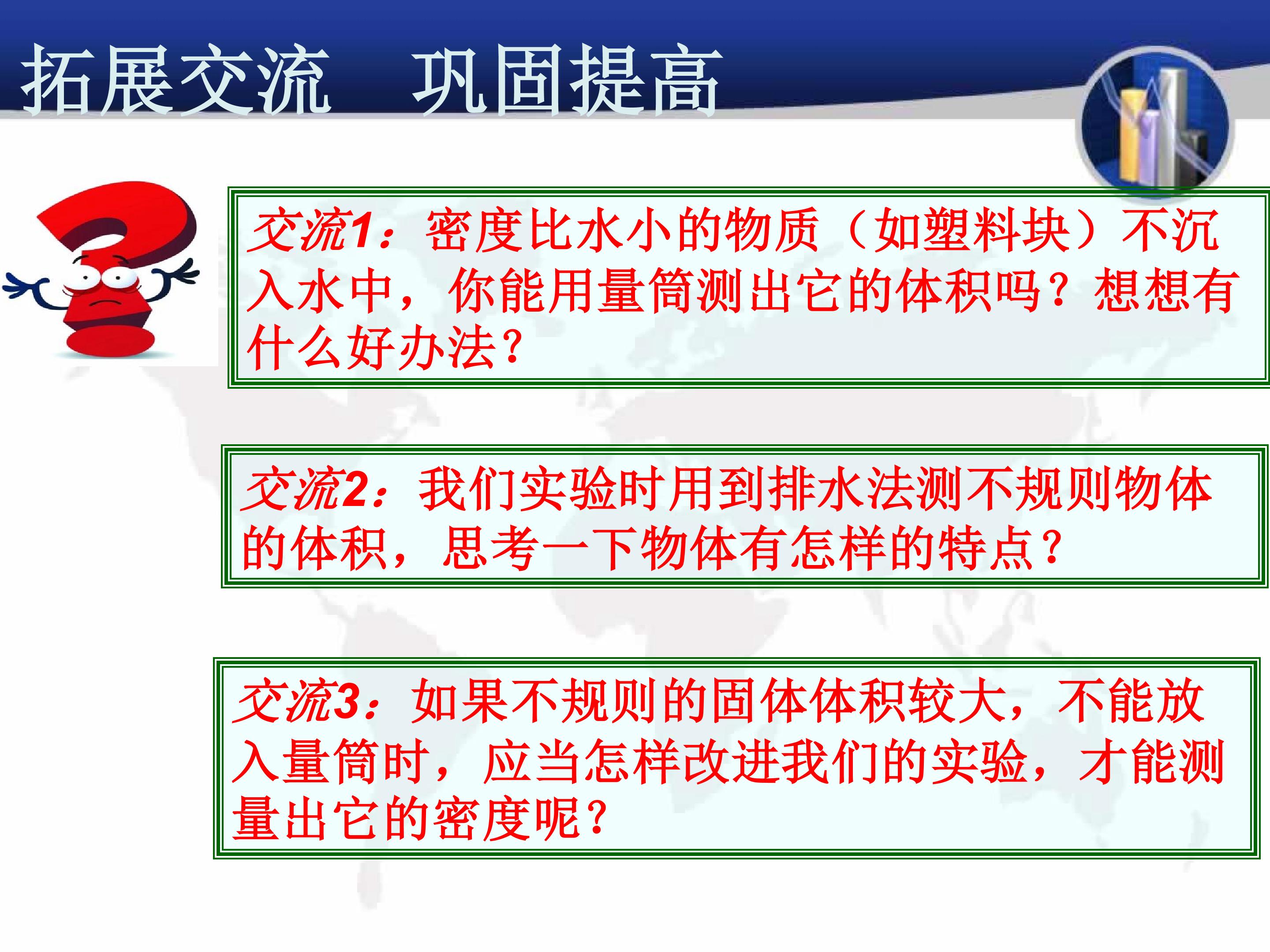 拓展交流　巩固提高

交流1：密度比水小的物质（如塑料块）不沉入水中，你能用量筒测出它的体积吗？想想有什么好办法？

交流2：我们实验时用到排水法测不规则物体的体积，思考一下物体有怎样的特点？

交流3：如果不规则的固体体积较大，不能放入量筒时，应当怎样改进我们的实验，才能测量出它的密度呢？